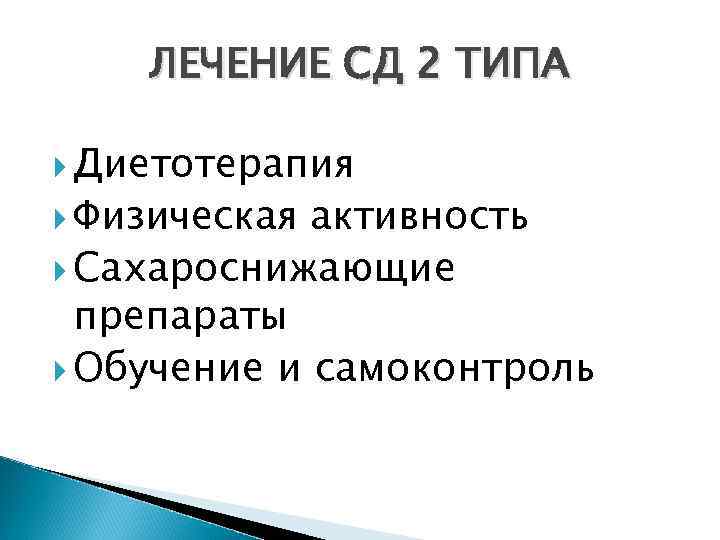 ЛЕЧЕНИЕ СД 2 ТИПА

Диетотерапия
Физическая активность
Сахароснижающие препараты
Обучение и самоконтроль